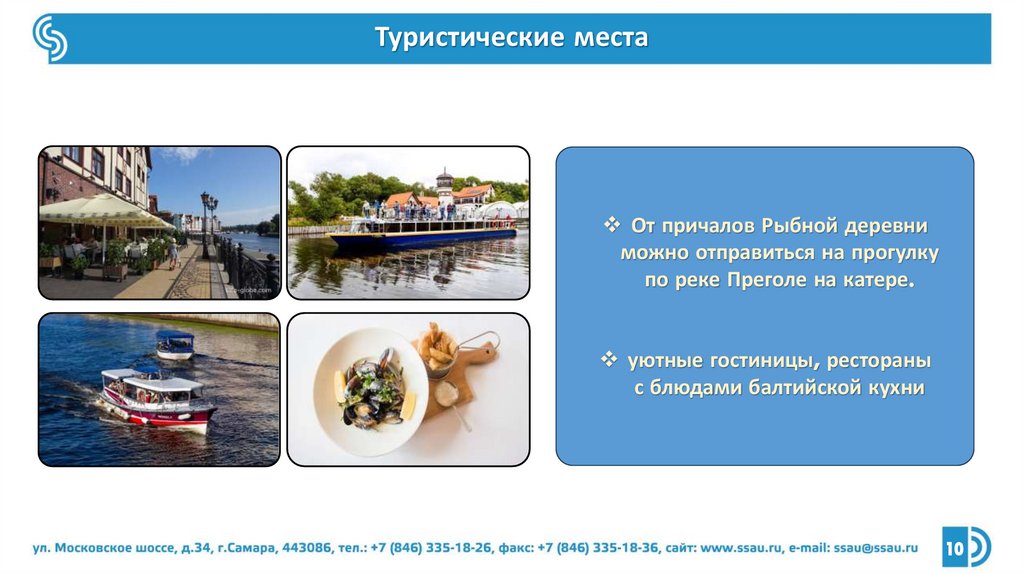 Туристические места

❖ От причалов Рыбной деревни можно отправиться на прогулку по реке Преголе на катере.

❖ уютные гостиницы, рестораны с блюдами балтийской кухни

ул. Московское шоссе, д.34, г.Самара, 443086, тел.: +7 (846) 335-18-26, факс: +7 (846) 335-18-36, сайт: www.ssau.ru, e-mail: ssau@ssau.ru

10